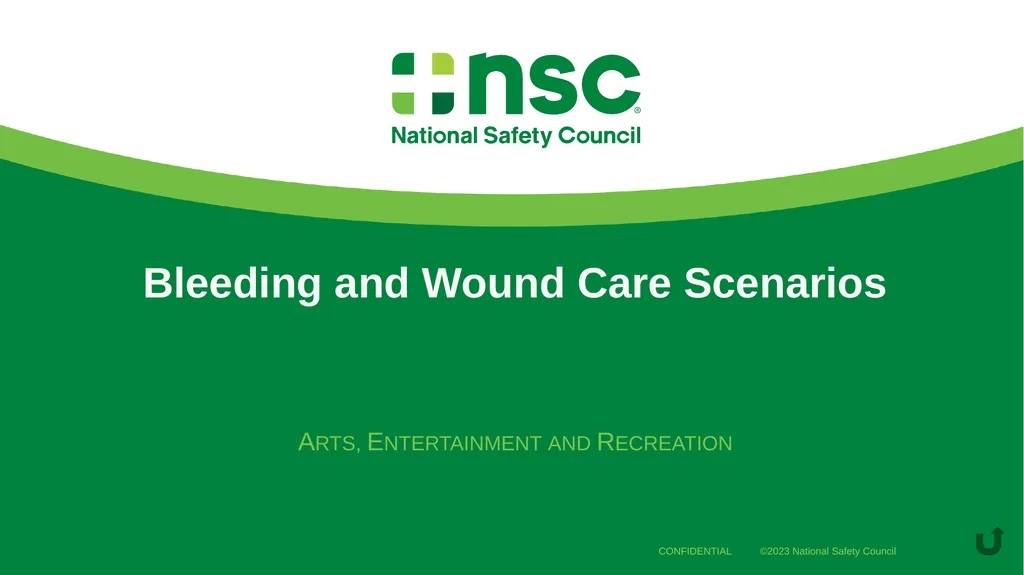 nsc®
National Safety Council

Bleeding and Wound Care Scenarios

ARTS, ENTERTAINMENT AND RECREATION

CONFIDENTIAL ©2023 National Safety Council